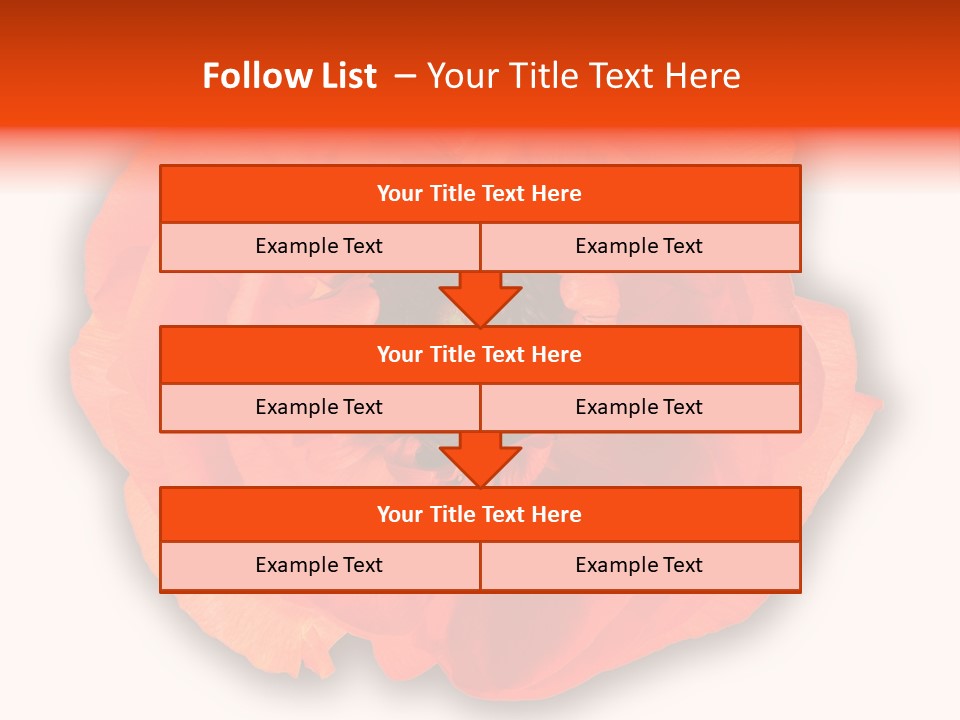 Follow List – Your Title Text Here

Your Title Text Here

Example Text

Example Text

Your Title Text Here

Example Text

Example Text

Your Title Text Here

Example Text

Example Text